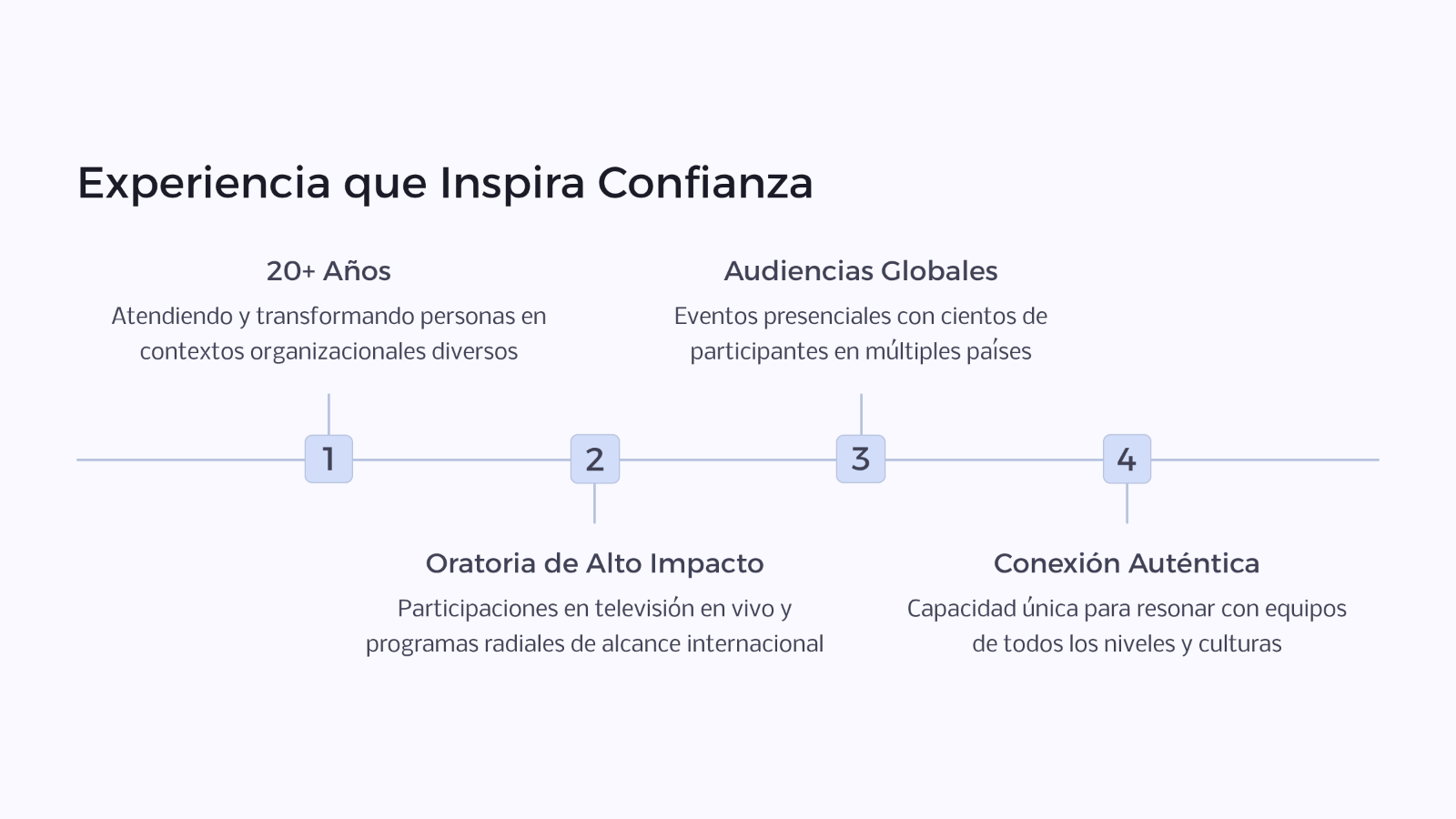 Experiencia que Inspira Confianza

20+ Años

Atendiendo y transformando personas en contextos organizacionales diversos

Audiencias Globales

Eventos presenciales con cientos de participantes en múltiples países

1

2

3

4

Oratoria de Alto Impacto

Participaciones en televisión en vivo y programas radiales de alcance internacional

Conexión Auténtica

Capacidad única para resonar con equipos de todos los niveles y culturas